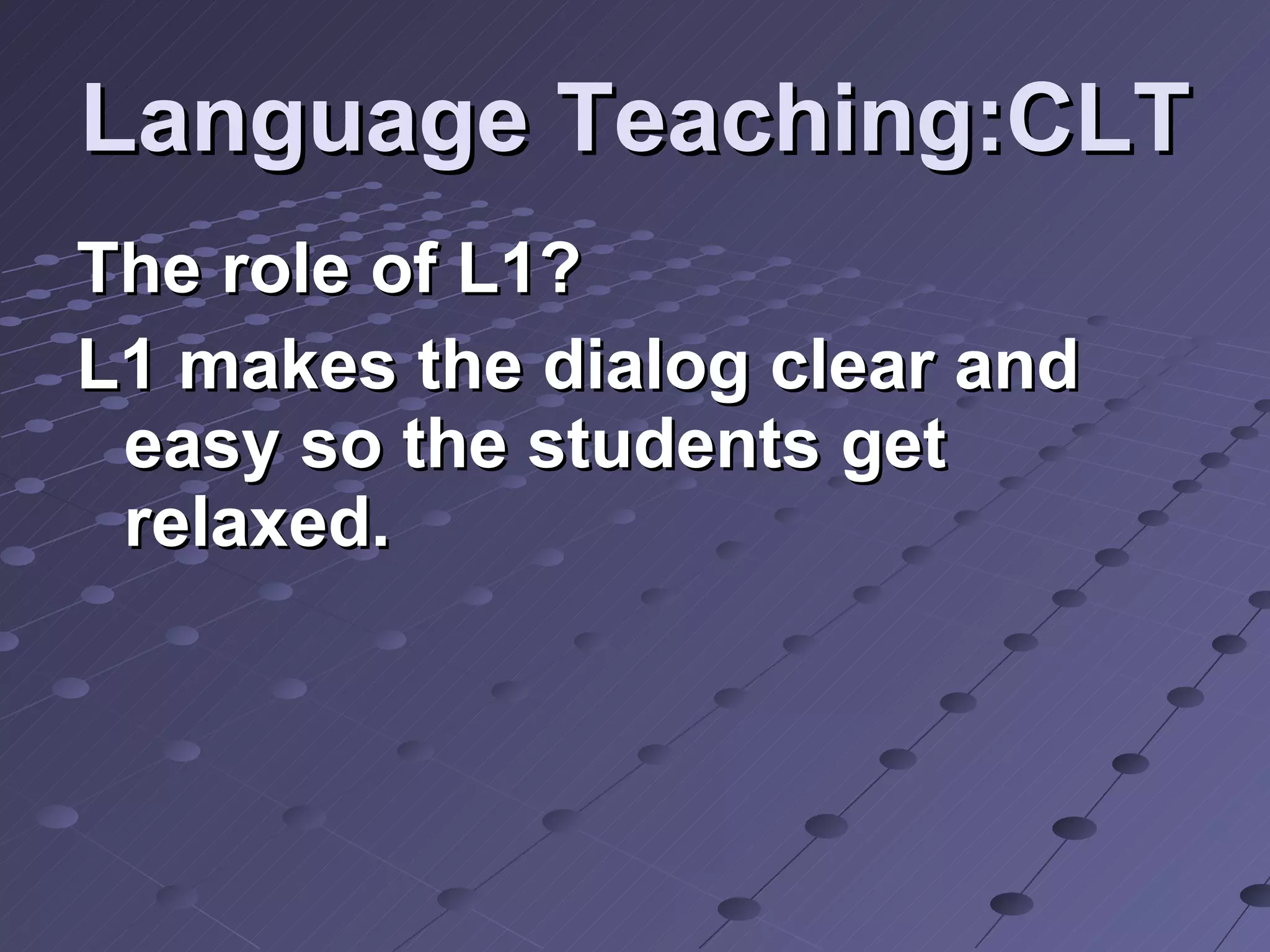 Language Teaching:CLT

The role of L1?

L1 makes the dialog clear and easy so the students get relaxed.